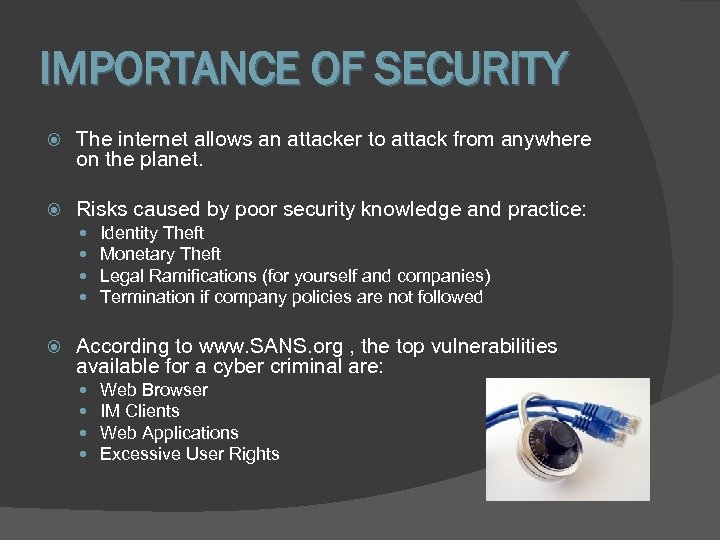 IMPORTANCE OF SECURITY

The internet allows an attacker to attack from anywhere on the planet.

Risks caused by poor security knowledge and practice:
- Identity Theft
- Monetary Theft
- Legal Ramifications (for yourself and companies)
- Termination if company policies are not followed

According to www.SANS.org , the top vulnerabilities available for a cyber criminal are:
- Web Browser
- IM Clients
- Web Applications
- Excessive User Rights